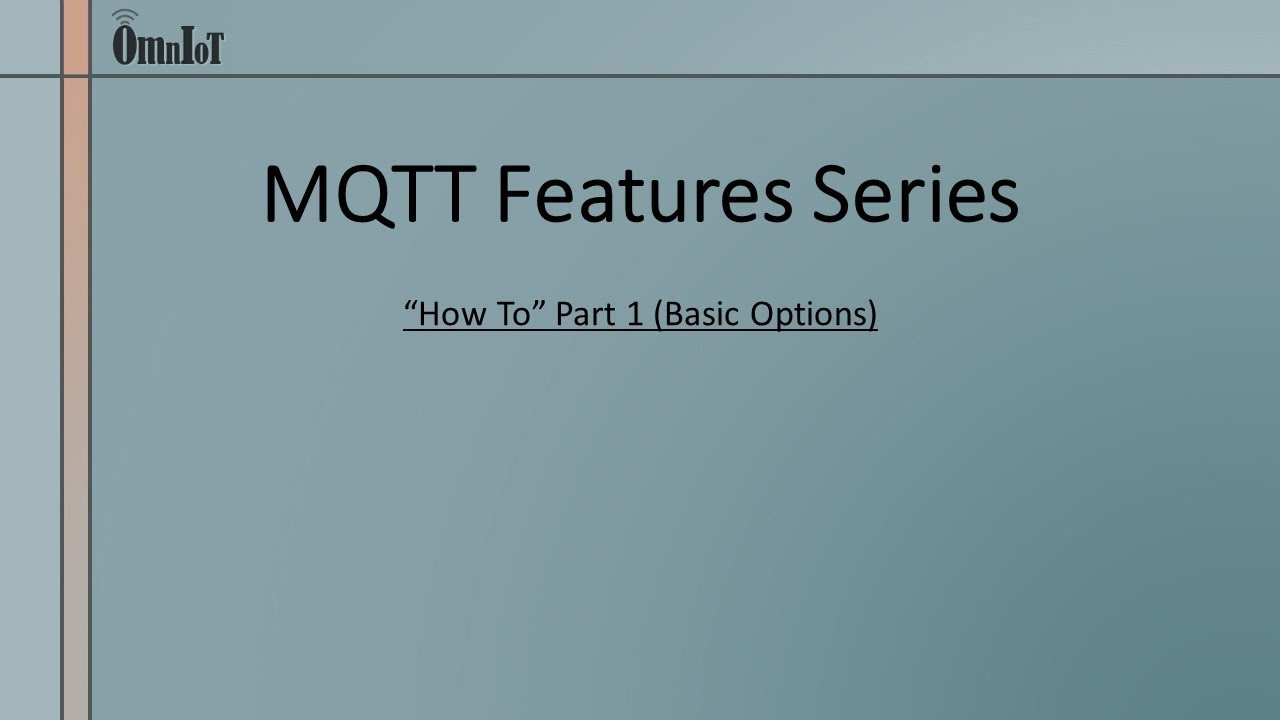 OmnIoT

MQTT Features Series

“How To” Part 1 (Basic Options)